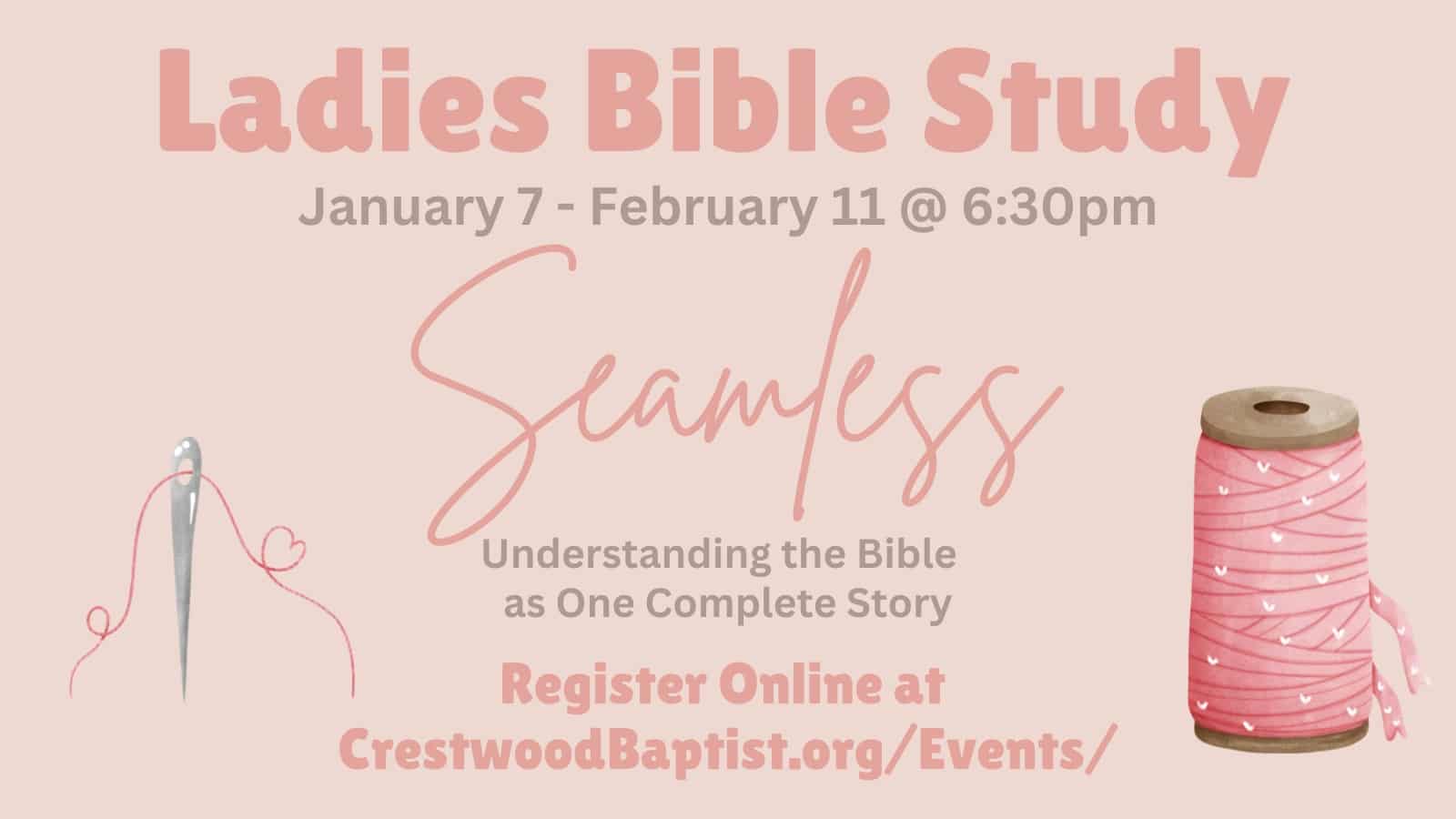 Ladies Bible Study

January 7 - February 11 @ 6:30pm

Seamless

Understanding the Bible as One Complete Story

Register Online at CrestwoodBaptist.org/Events/